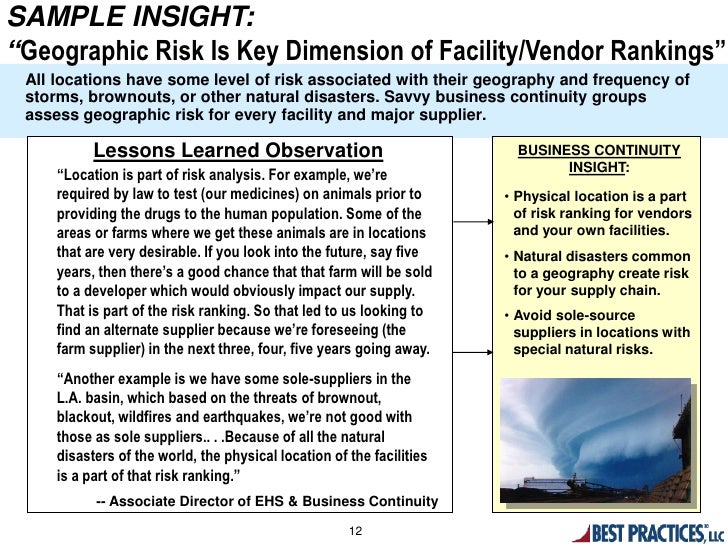 SAMPLE INSIGHT:
“Geographic Risk Is Key Dimension of Facility/Vendor Rankings”

All locations have some level of risk associated with their geography and frequency of storms, brownouts, or other natural disasters. Savvy business continuity groups assess geographic risk for every facility and major supplier.

Lessons Learned Observation

“Location is part of risk analysis. For example, we’re required by law to test (our medicines) on animals prior to providing the drugs to the human population. Some of the areas or farms where we get these animals are in locations that are very desirable. If you look into the future, say five years, then there’s a good chance that that farm will be sold to a developer which would obviously impact our supply. That is part of the risk ranking. So that led to us looking to find an alternate supplier because we’re foreseeing (the farm supplier) in the next three, four, five years going away.

“Another example is we have some sole-suppliers in the L.A. basin, which based on the threats of brownout, blackout, wildfires and earthquakes, we’re not good with those as sole suppliers.. . .Because of all the natural disasters of the world, the physical location of the facilities is a part of that risk ranking.”

-- Associate Director of EHS & Business Continuity

BUSINESS CONTINUITY INSIGHT:

• Physical location is a part of risk ranking for vendors and your own facilities.

• Natural disasters common to a geography create risk for your supply chain.

• Avoid sole-source suppliers in locations with special natural risks.

12

BEST PRACTICES, LLC